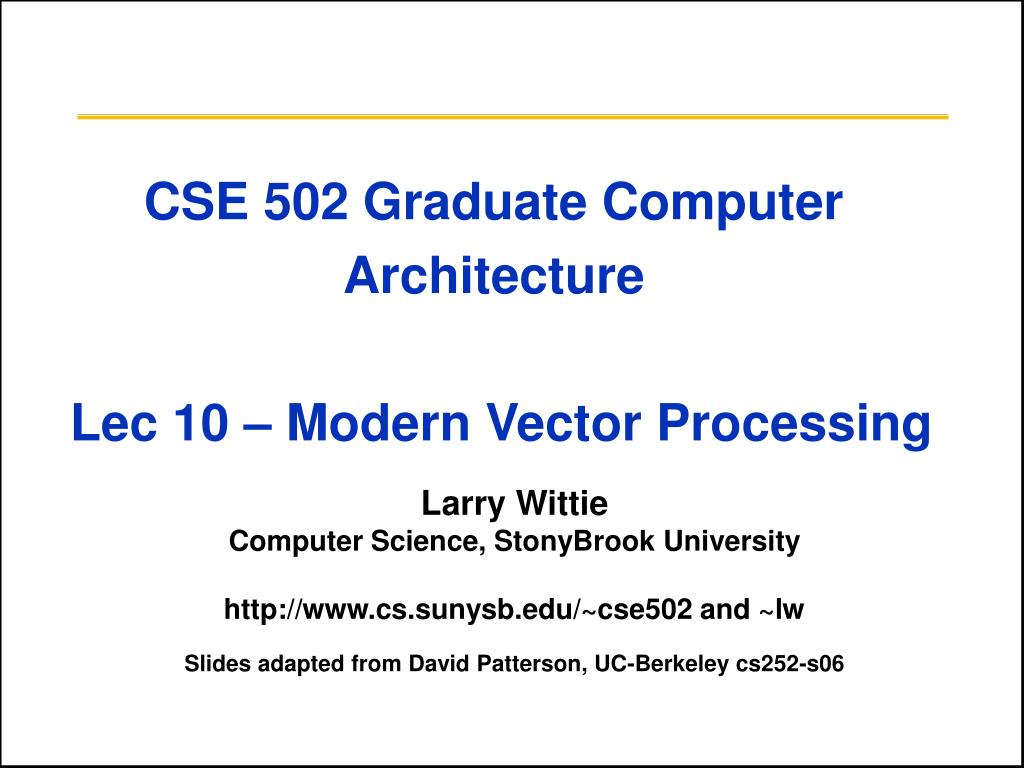 CSE 502 Graduate Computer Architecture

Lec 10 – Modern Vector Processing

Larry Wittie
Computer Science, StonyBrook University

http://www.cs.sunysb.edu/~cse502 and ~lw

Slides adapted from David Patterson, UC-Berkeley cs252-s06